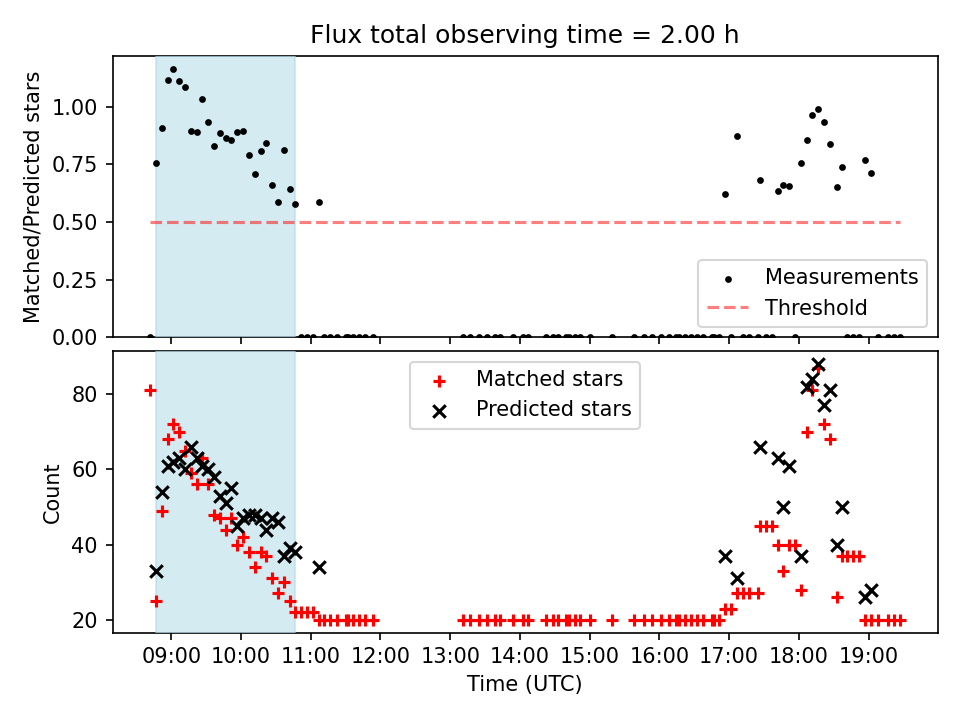 Flux total observing time = 2.00 h

Matched/Predicted stars

1.00
0.75
0.50
0.25
0.00

Measurements
Threshold

Count

80
60
40
20

Matched stars
Predicted stars

09:00
10:00
11:00
12:00
13:00
14:00
15:00
16:00
17:00
18:00
19:00

Time (UTC)